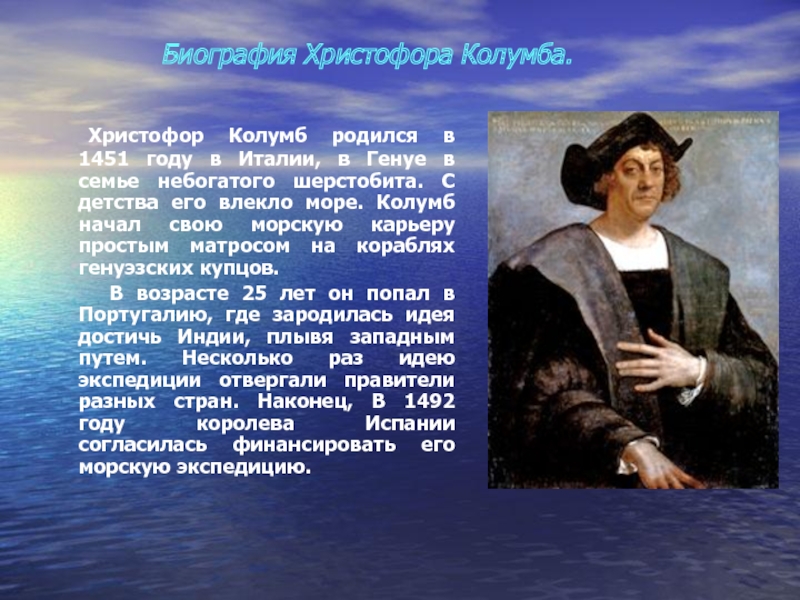 Биография Христофора Колумба.

Христофор Колумб родился в 1451 году в Италии, в Генуе в семье небогатого шерстобита. С детства его влекло море. Колумб начал свою морскую карьеру простым матросом на кораблях генуэзских купцов.

В возрасте 25 лет он попал в Португалию, где зародилась идея достичь Индии, плывя западным путем. Несколько раз идею экспедиции отвергали правители разных стран. Наконец, В 1492 году королева Испании согласилась финансировать его морскую экспедицию.